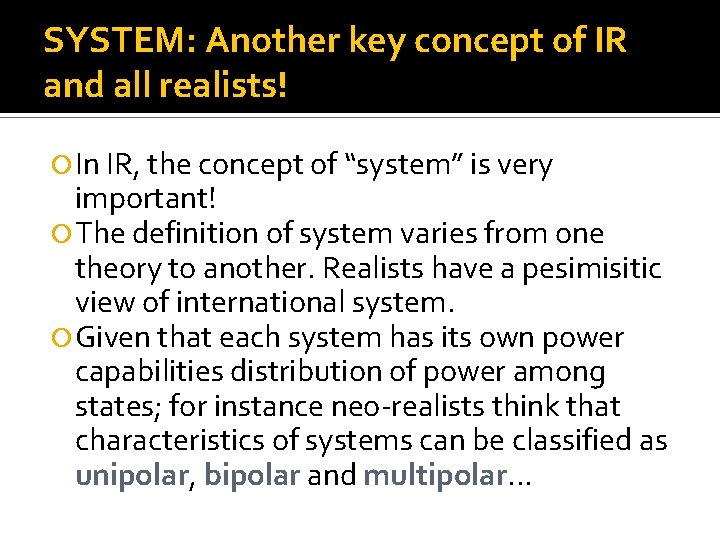 SYSTEM: Another key concept of IR and all realists!

In IR, the concept of “system” is very important!

The definition of system varies from one theory to another. Realists have a pesimisitic view of international system.

Given that each system has its own power capabilities distribution of power among states; for instance neo-realists think that characteristics of systems can be classified as unipolar, bipolar and multipolar…